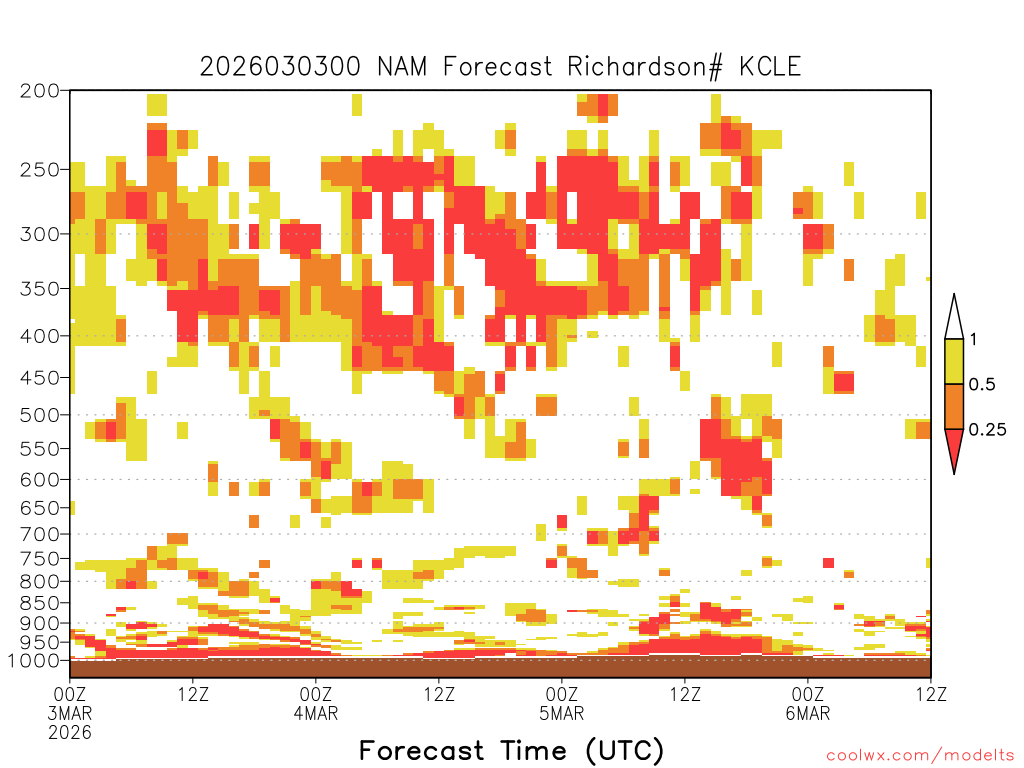 2026030300 NAM Forecast Richardson# KCLE

200
250
300
350
400
450
500
550
600
650
700
750
800
850
900
950
1000

1
0.5
0.25

00Z
3MAR
2026
12Z
00Z
4MAR
12Z
00Z
5MAR
12Z
00Z
6MAR
12Z

Forecast Time (UTC)

coolwx.com/modelts